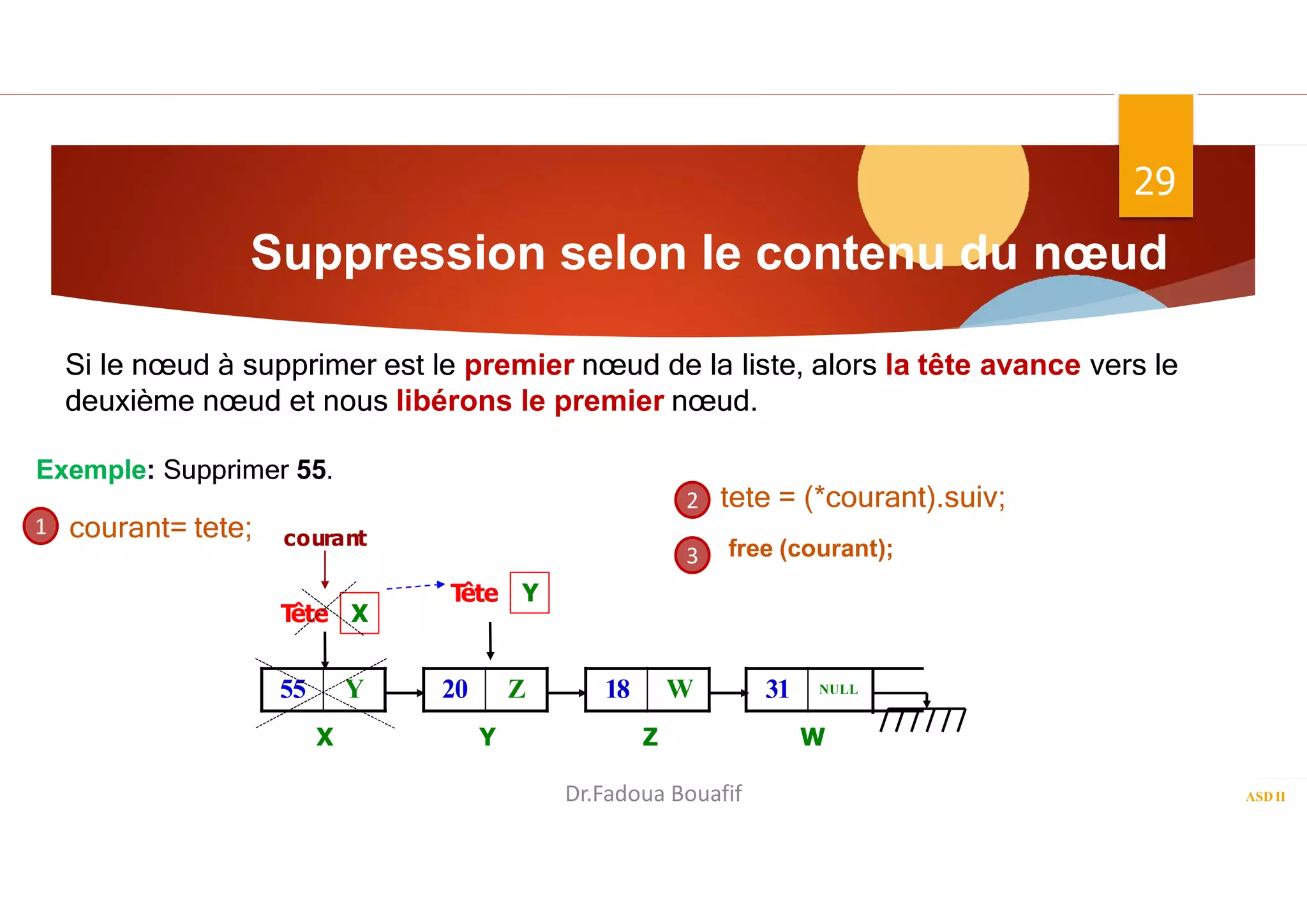 29

Suppression selon le contenu du nœud

Si le nœud à supprimer est le premier nœud de la liste, alors la tête avance vers le deuxième nœud et nous libérons le premier nœud.

Exemple: Supprimer 55.

1 courant= tete;

2 tete = (*courant).suiv;

3 free (courant);

courant

Tête X

Tête Y

55 Y

20 Z

18 W

31 NULL

X

Y

Z

W

Dr.Fadoua Bouafif

ASD II